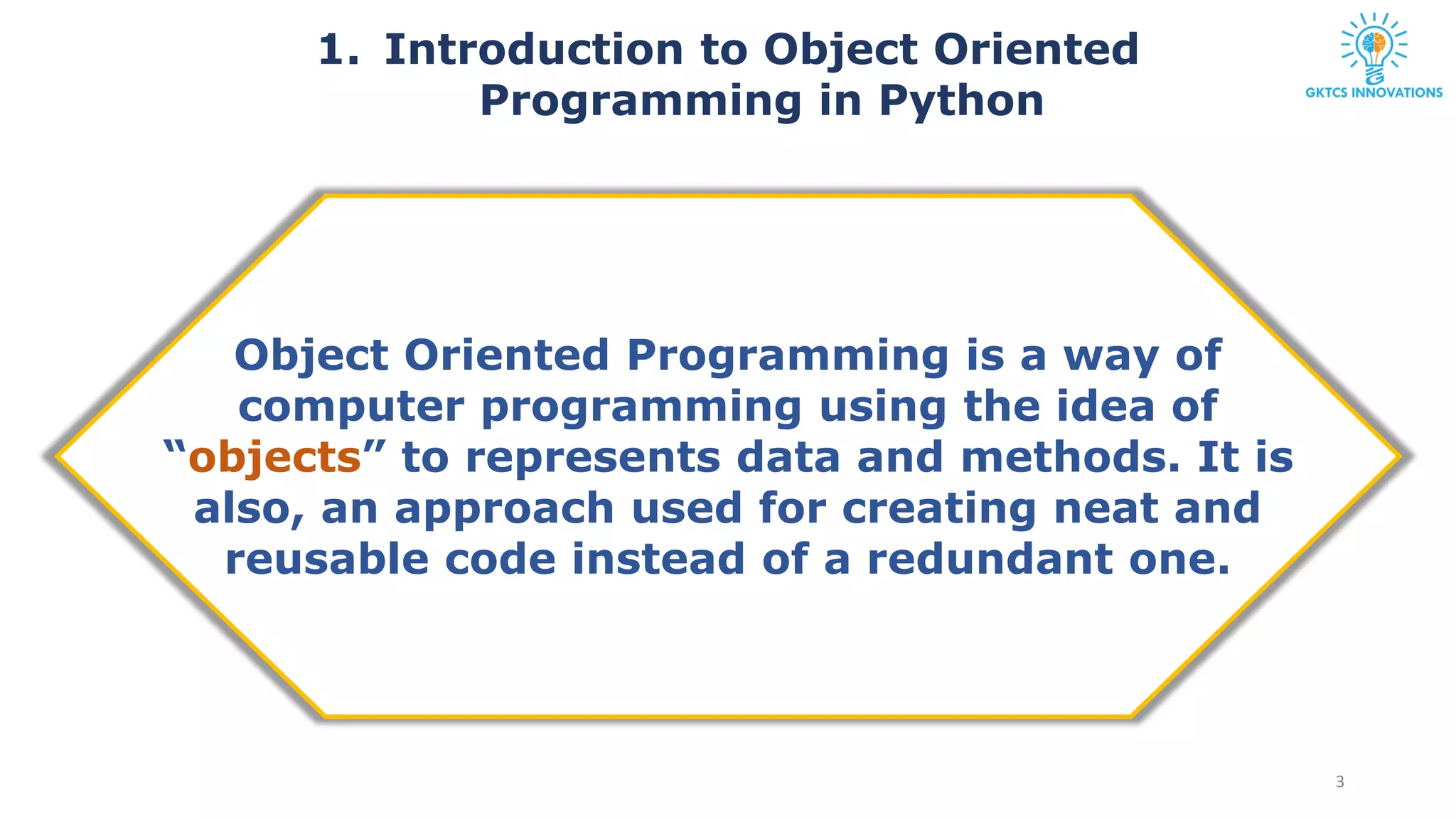 1. Introduction to Object Oriented Programming in Python

GKTCS INNOVATIONS

Object Oriented Programming is a way of computer programming using the idea of “objects” to represents data and methods. It is also, an approach used for creating neat and reusable code instead of a redundant one.

3